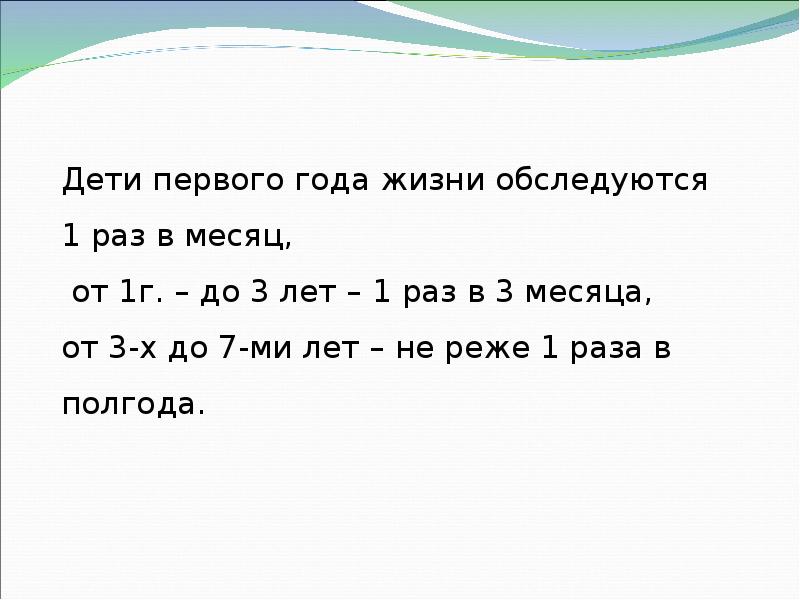 Дети первого года жизни обследуются 1 раз в месяц,
от 1г. – до 3 лет – 1 раз в 3 месяца,
от 3-х до 7-ми лет – не реже 1 раза в полгода.